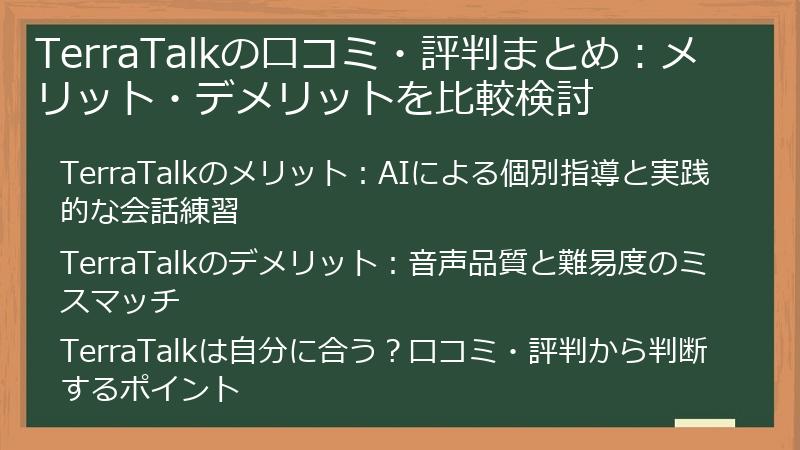 TerraTalkの口コミ・評判まとめ：メリット・デメリットを比較検討

TerraTalkのメリット：AIによる個別指導と実践的な会話練習

TerraTalkのデメリット：音声品質と難易度のミスマッチ

TerraTalkは自分に合う？口コミ・評判から判断するポイント